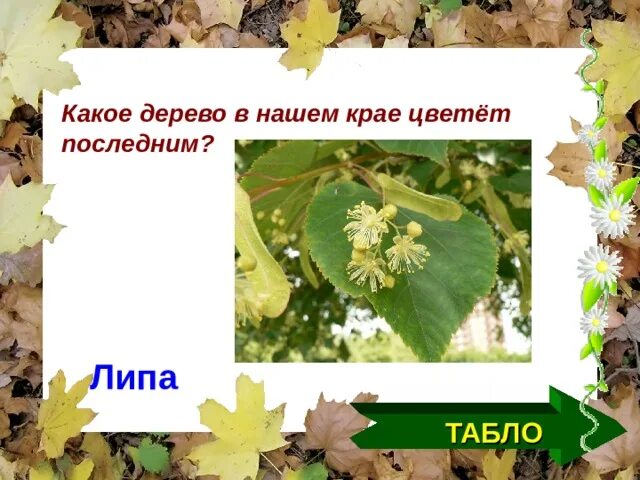 Какое дерево в нашем крае цветёт последним?

Липа

ТАБЛО